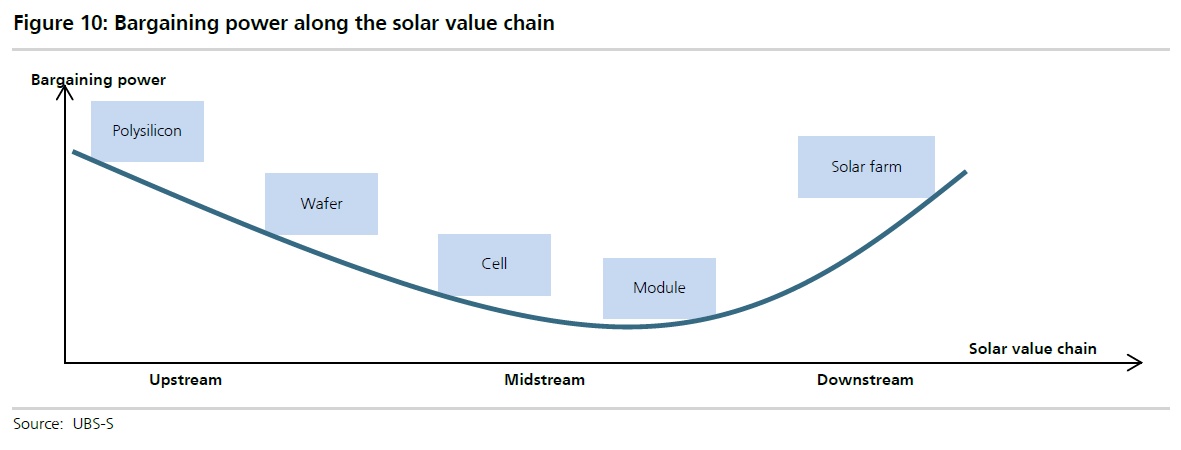 Figure 10: Bargaining power along the solar value chain

Bargaining power

Polysilicon

Wafer

Cell

Module

Solar farm

Solar value chain

Upstream

Midstream

Downstream

Source: UBS-S